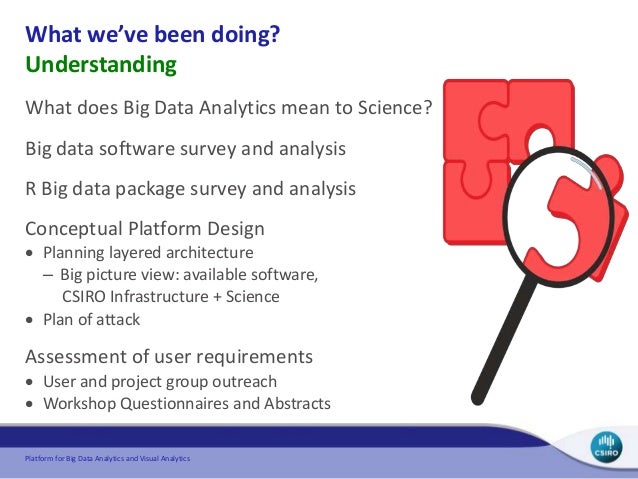 What we've been doing?
Understanding

What does Big Data Analytics mean to Science?

Big data software survey and analysis

R Big data package survey and analysis

Conceptual Platform Design
• Planning layered architecture
– Big picture view: available software, CSIRO Infrastructure + Science
• Plan of attack

Assessment of user requirements
• User and project group outreach
• Workshop Questionnaires and Abstracts

Platform for Big Data Analytics and Visual Analytics

CSIRO